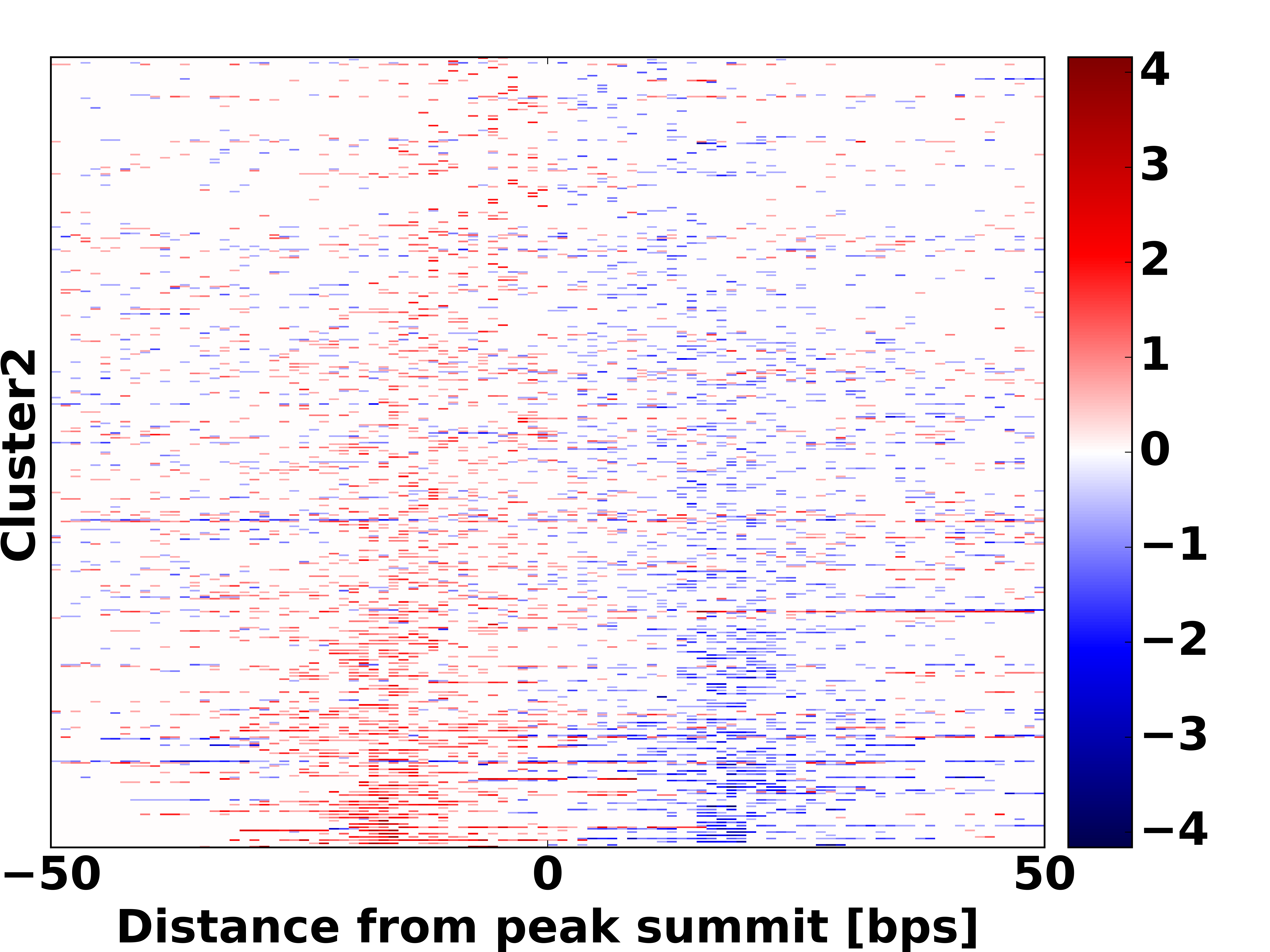 Cluster2

−50
0
50
Distance from peak summit [bps]

4
3
2
1
0
−1
−2
−3
−4